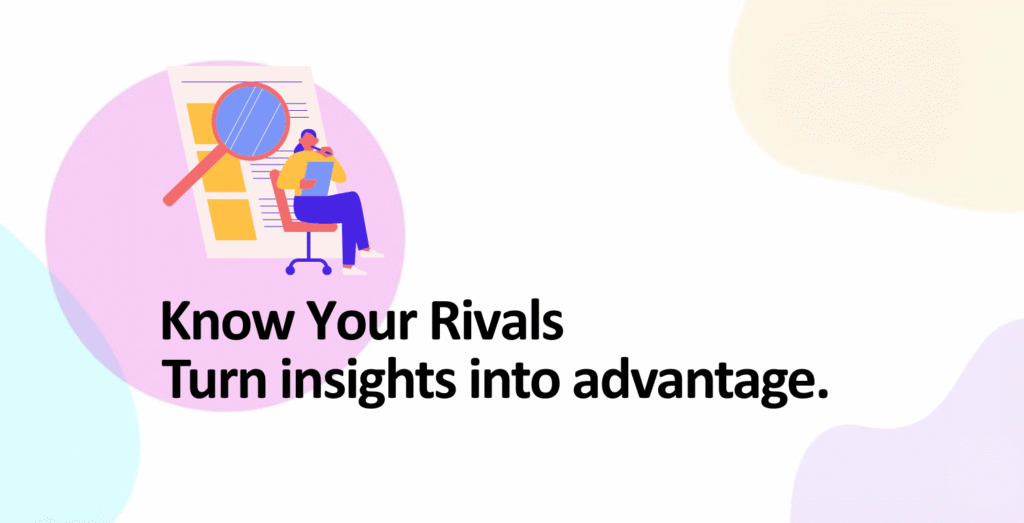 Know Your Rivals
Turn insights into advantage.